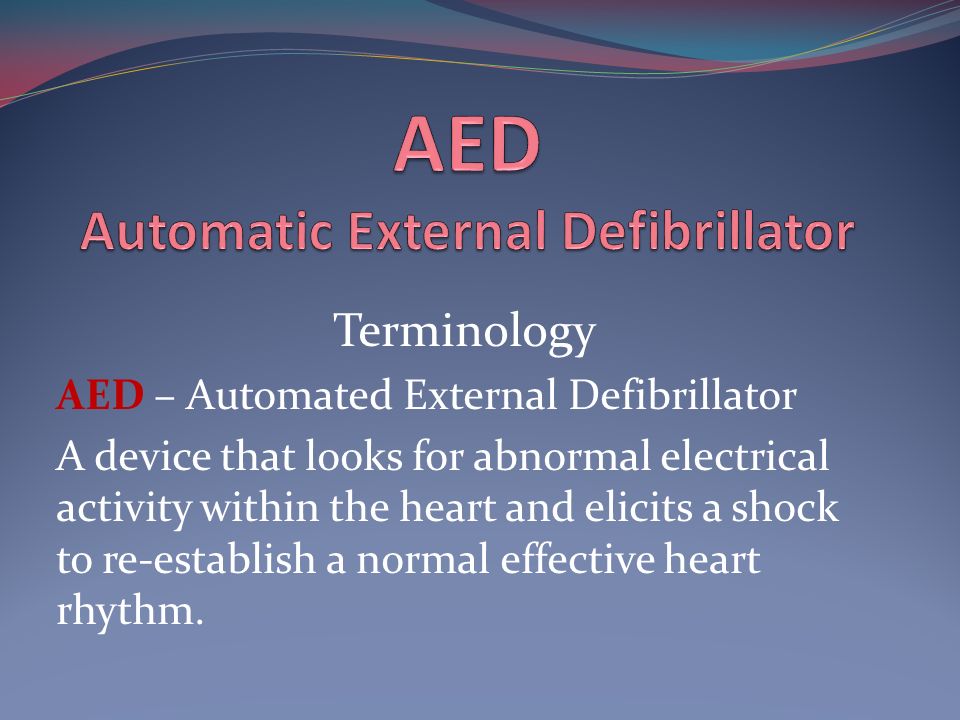 AED
Automatic External Defibrillator

Terminology

AED – Automated External Defibrillator

A device that looks for abnormal electrical activity within the heart and elicits a shock to re-establish a normal effective heart rhythm.